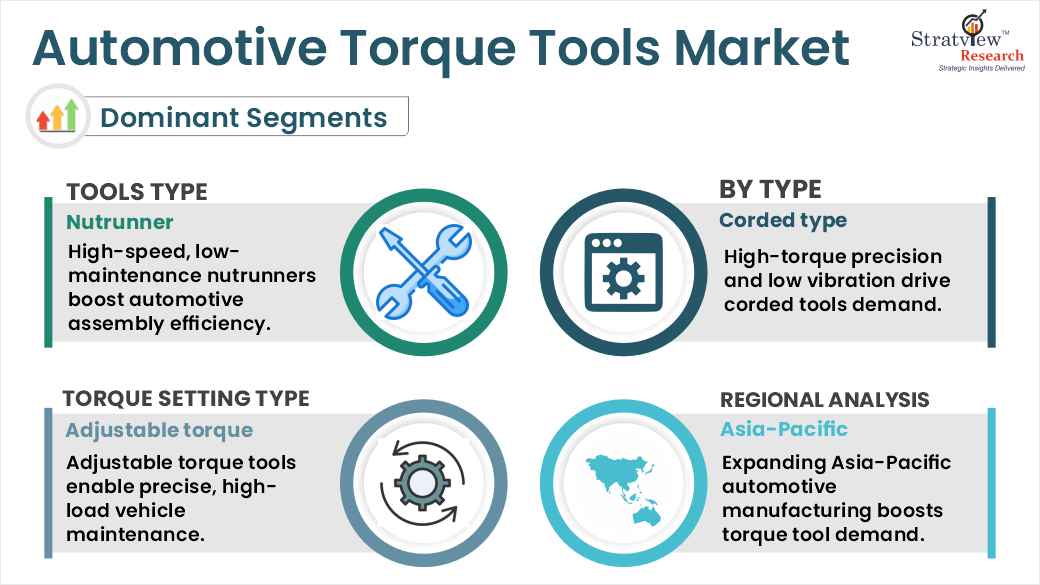 Automotive Torque Tools Market

Stratview™ Research
Strategic Insights Delivered

Dominant Segments

TOOLS TYPE
Nutrunner
High-speed, low-maintenance nutrunners boost automotive assembly efficiency.

BY TYPE
Corded type
High-torque precision and low vibration drive corded tools demand.

TORQUE SETTING TYPE
Adjustable torque
Adjustable torque tools enable precise, high-load vehicle maintenance.

REGIONAL ANALYSIS
Asia-Pacific
Expanding Asia-Pacific automotive manufacturing boosts torque tool demand.